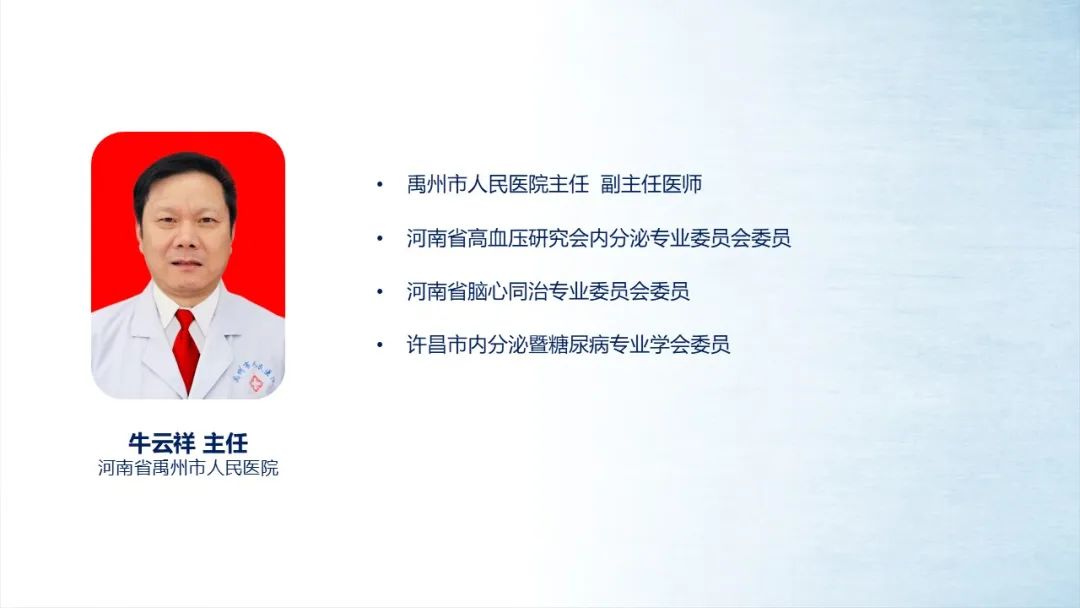 牛云祥 主任
河南省禹州市人民医院

• 禹州市人民医院主任 副主任医师
• 河南省高血压研究会内分泌专业委员会委员
• 河南省脑心同治专业委员会委员
• 许昌市内分泌暨糖尿病专业学会委员